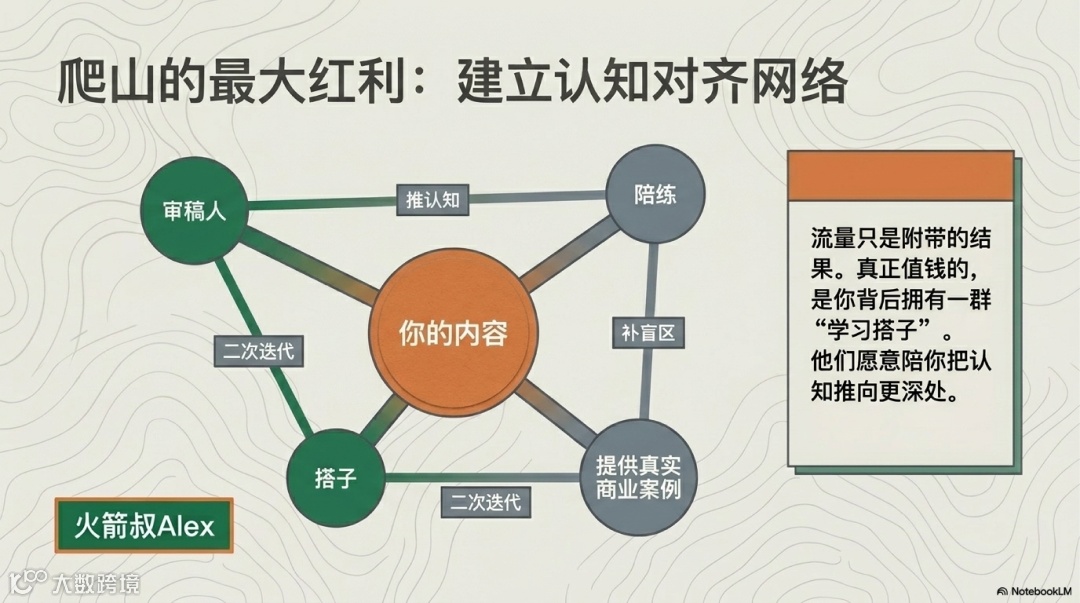 爬山的最大红利：建立认知对齐网络

审稿人

推认知

陪练

二次迭代

你的内容

补盲区

搭子

二次迭代

提供真实商业案例

流量只是附带的结果。真正值钱的，是你背后拥有一群“学习搭子”。他们愿意陪你把认知推向更深处。

火箭叔Alex

大数跨境

NotebookLM